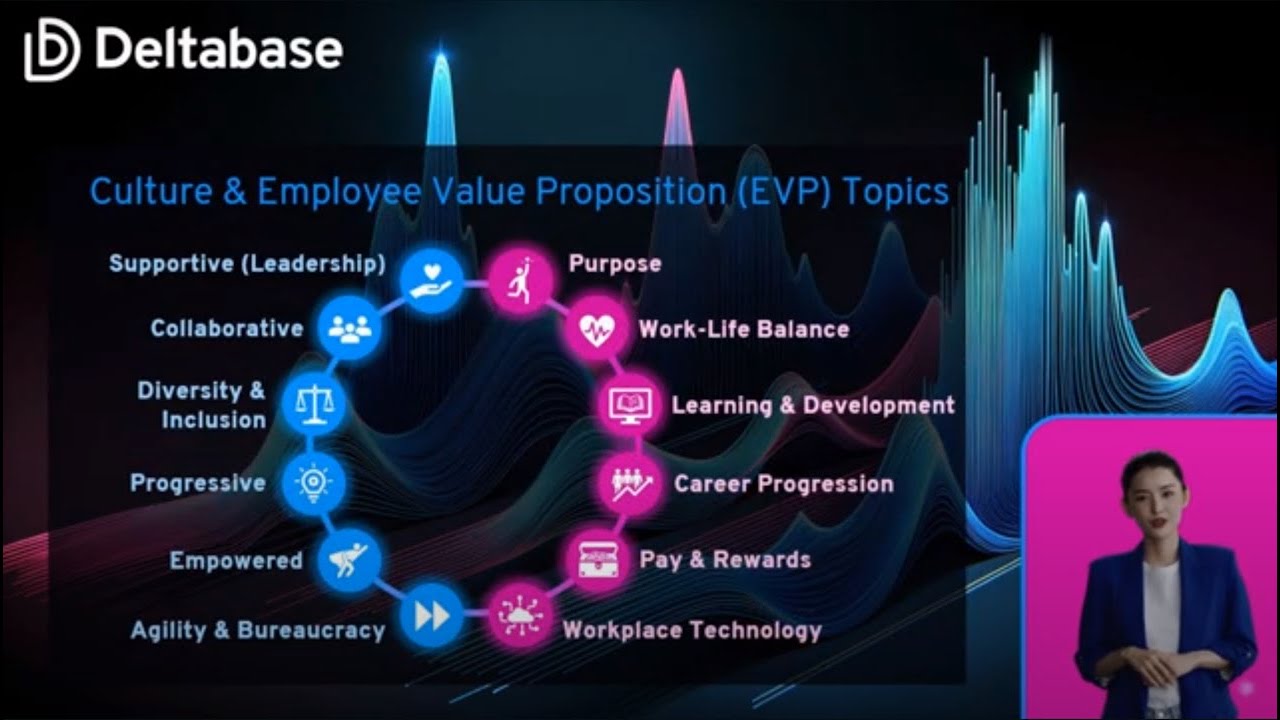 Deltabase

Culture & Employee Value Proposition (EVP) Topics

Supportive (Leadership)

Collaborative

Diversity & Inclusion

Progressive

Empowered

Agility & Bureaucracy

Purpose

Work-Life Balance

Learning & Development

Career Progression

Pay & Rewards

Workplace Technology